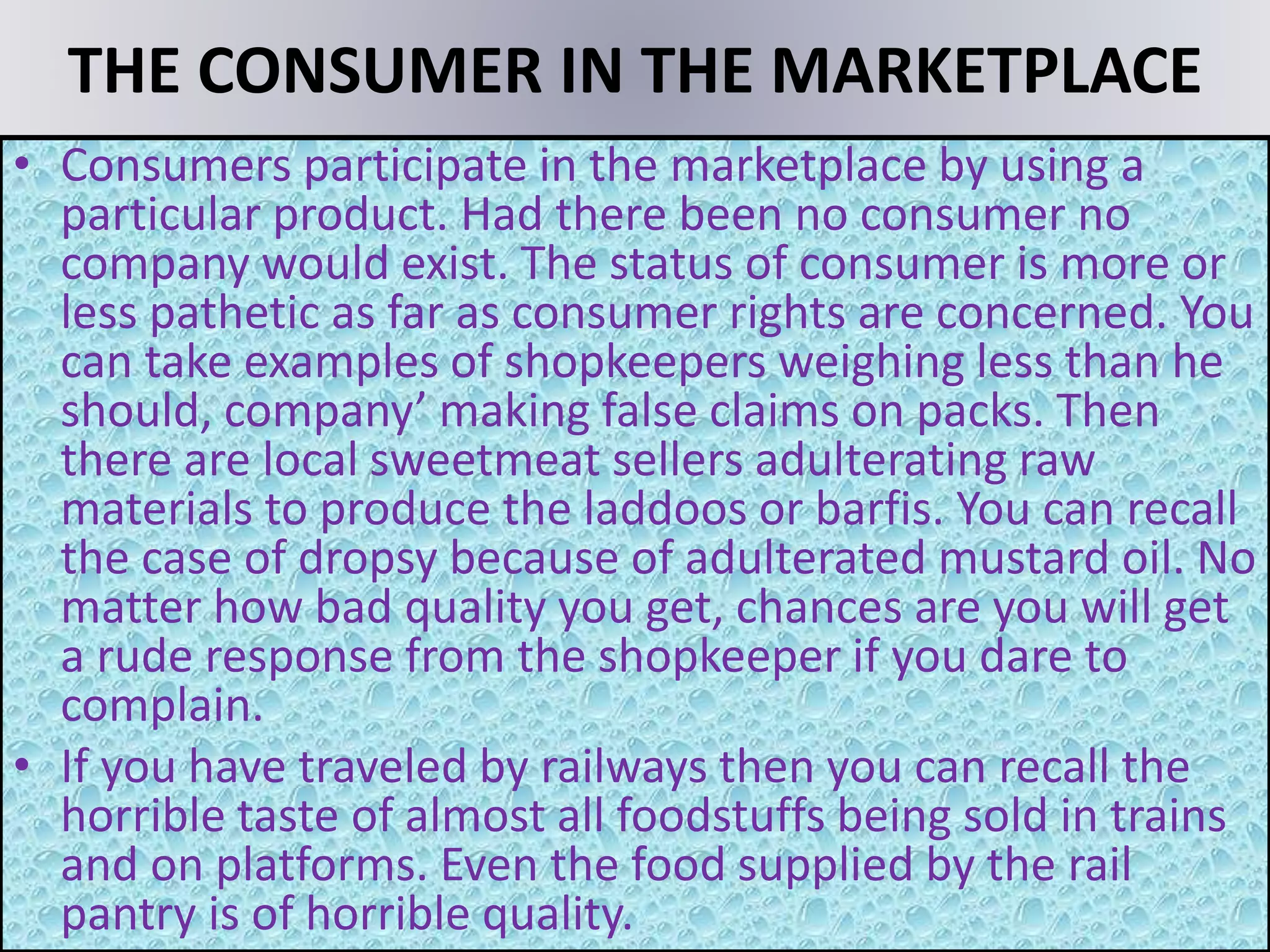 THE CONSUMER IN THE MARKETPLACE

• Consumers participate in the marketplace by using a particular product. Had there been no consumer no company would exist. The status of consumer is more or less pathetic as far as consumer rights are concerned. You can take examples of shopkeepers weighing less than he should, company’ making false claims on packs. Then there are local sweetmeat sellers adulterating raw materials to produce the laddoos or barfis. You can recall the case of dropsy because of adulterated mustard oil. No matter how bad quality you get, chances are you will get a rude response from the shopkeeper if you dare to complain.

• If you have traveled by railways then you can recall the horrible taste of almost all foodstuffs being sold in trains and on platforms. Even the food supplied by the rail pantry is of horrible quality.